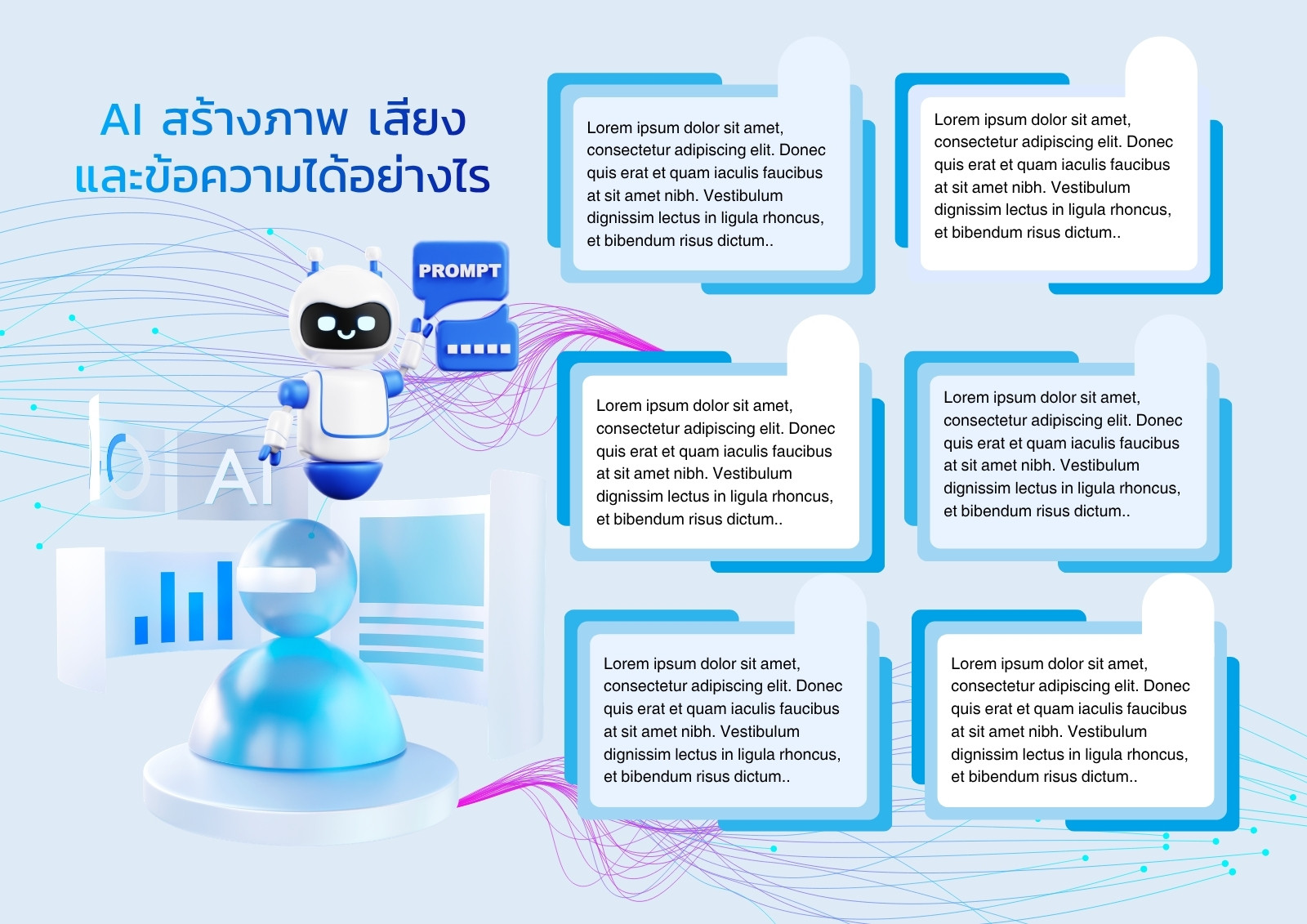 AI สร้างภาพ เสียง และข้อความได้อย่างไร

PROMPT

AI

Lorem ipsum dolor sit amet, consectetur adipiscing elit. Donec quis erat et quam iaculis faucibus at sit amet nibh. Vestibulum dignissim lectus in ligula rhoncus, et bibendum risus dictum..

Lorem ipsum dolor sit amet, consectetur adipiscing elit. Donec quis erat et quam iaculis faucibus at sit amet nibh. Vestibulum dignissim lectus in ligula rhoncus, et bibendum risus dictum..

Lorem ipsum dolor sit amet, consectetur adipiscing elit. Donec quis erat et quam iaculis faucibus at sit amet nibh. Vestibulum dignissim lectus in ligula rhoncus, et bibendum risus dictum..

Lorem ipsum dolor sit amet, consectetur adipiscing elit. Donec quis erat et quam iaculis faucibus at sit amet nibh. Vestibulum dignissim lectus in ligula rhoncus, et bibendum risus dictum..

Lorem ipsum dolor sit amet, consectetur adipiscing elit. Donec quis erat et quam iaculis faucibus at sit amet nibh. Vestibulum dignissim lectus in ligula rhoncus, et bibendum risus dictum..

Lorem ipsum dolor sit amet, consectetur adipiscing elit. Donec quis erat et quam iaculis faucibus at sit amet nibh. Vestibulum dignissim lectus in ligula rhoncus, et bibendum risus dictum..